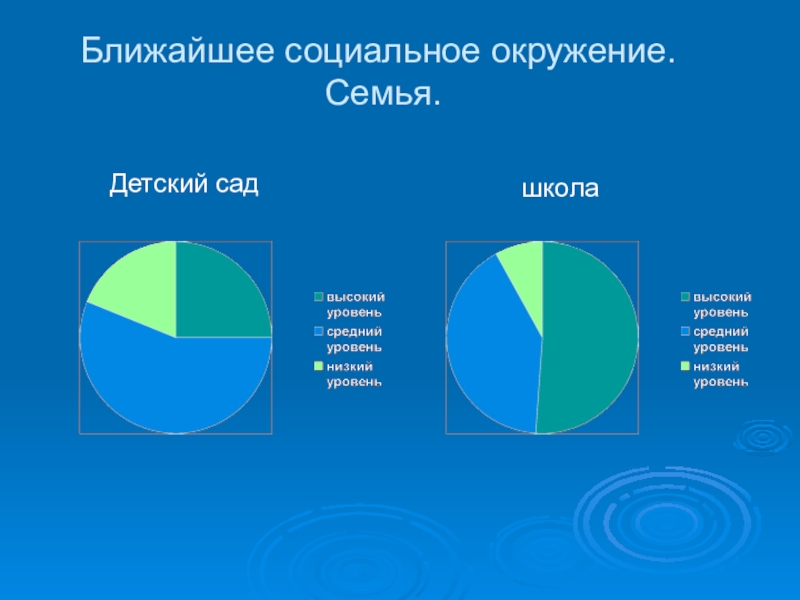 Ближайшее социальное окружение. Семья.

Детский сад

высокий уровень
средний уровень
низкий уровень

школа

высокий уровень
средний уровень
низкий уровень